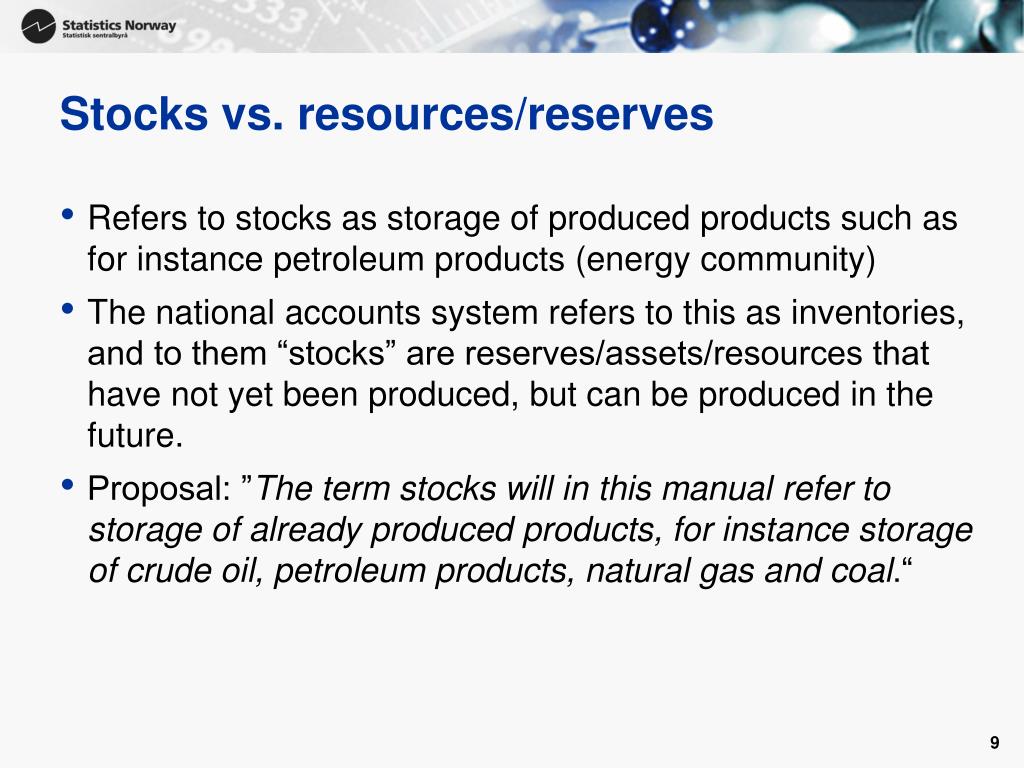 Statistics Norway
Statistisk sentralbyrå

Stocks vs. resources/reserves

• Refers to stocks as storage of produced products such as for instance petroleum products (energy community)

• The national accounts system refers to this as inventories, and to them “stocks” are reserves/assets/resources that have not yet been produced, but can be produced in the future.

• Proposal: ”The term stocks will in this manual refer to storage of already produced products, for instance storage of crude oil, petroleum products, natural gas and coal.“

9